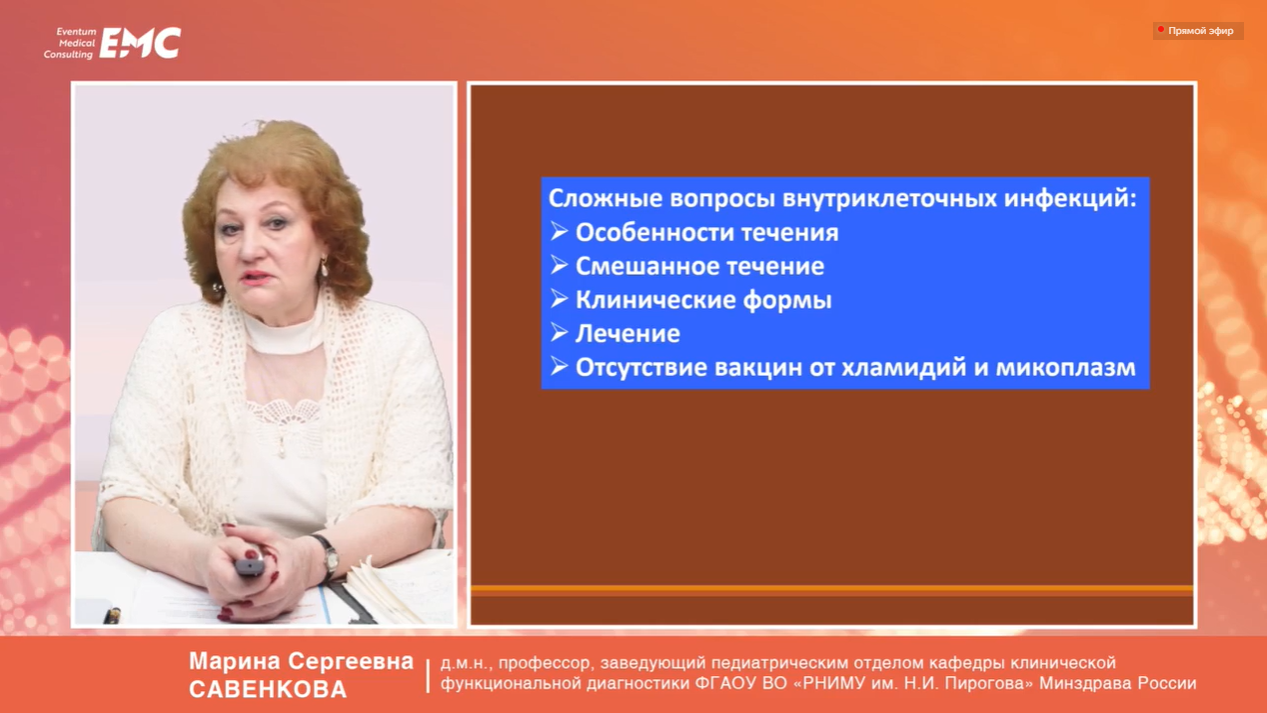 Eventum Medical Consulting EMC

Прямой эфир

Сложные вопросы внутриклеточных инфекций:
➢ Особенности течения
➢ Смешанное течение
➢ Клинические формы
➢ Лечение
➢ Отсутствие вакцин от хламидий и микоплазм

Марина Сергеевна САВЕНКОВА

д.м.н., профессор, заведующий педиатрическим отделом кафедры клинической функциональной диагностики ФГАОУ ВО «РНИМУ им. Н.И. Пирогова» Минздрава России